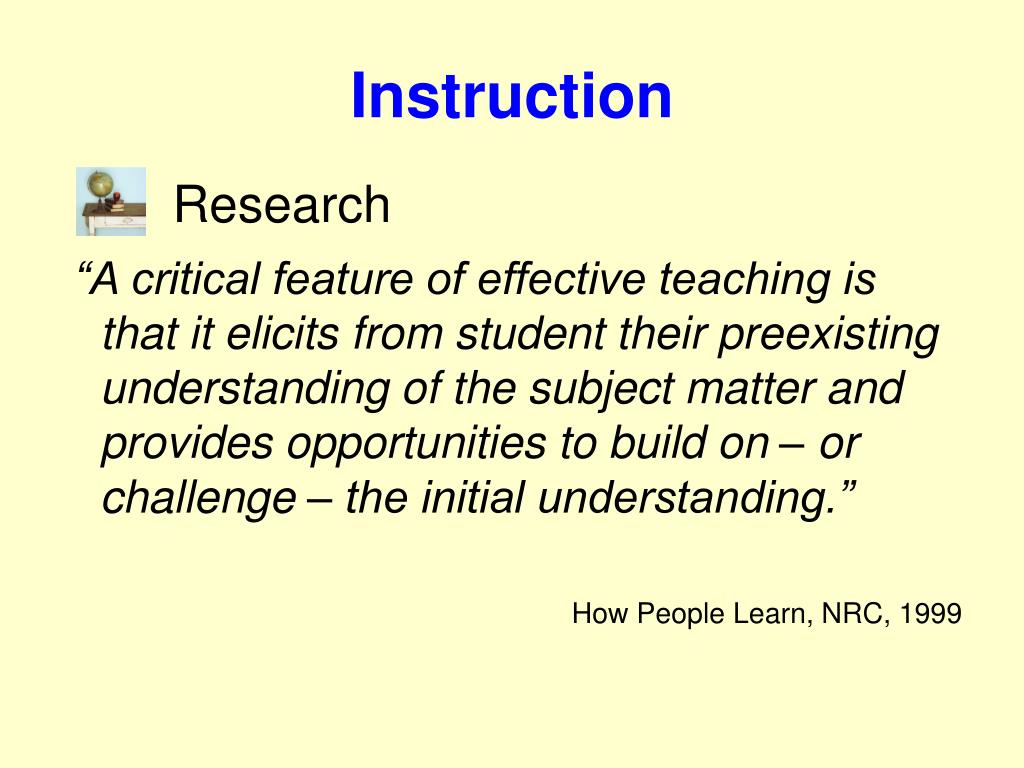 Instruction

Research

“A critical feature of effective teaching is that it elicits from student their preexisting understanding of the subject matter and provides opportunities to build on – or challenge – the initial understanding.”

How People Learn, NRC, 1999